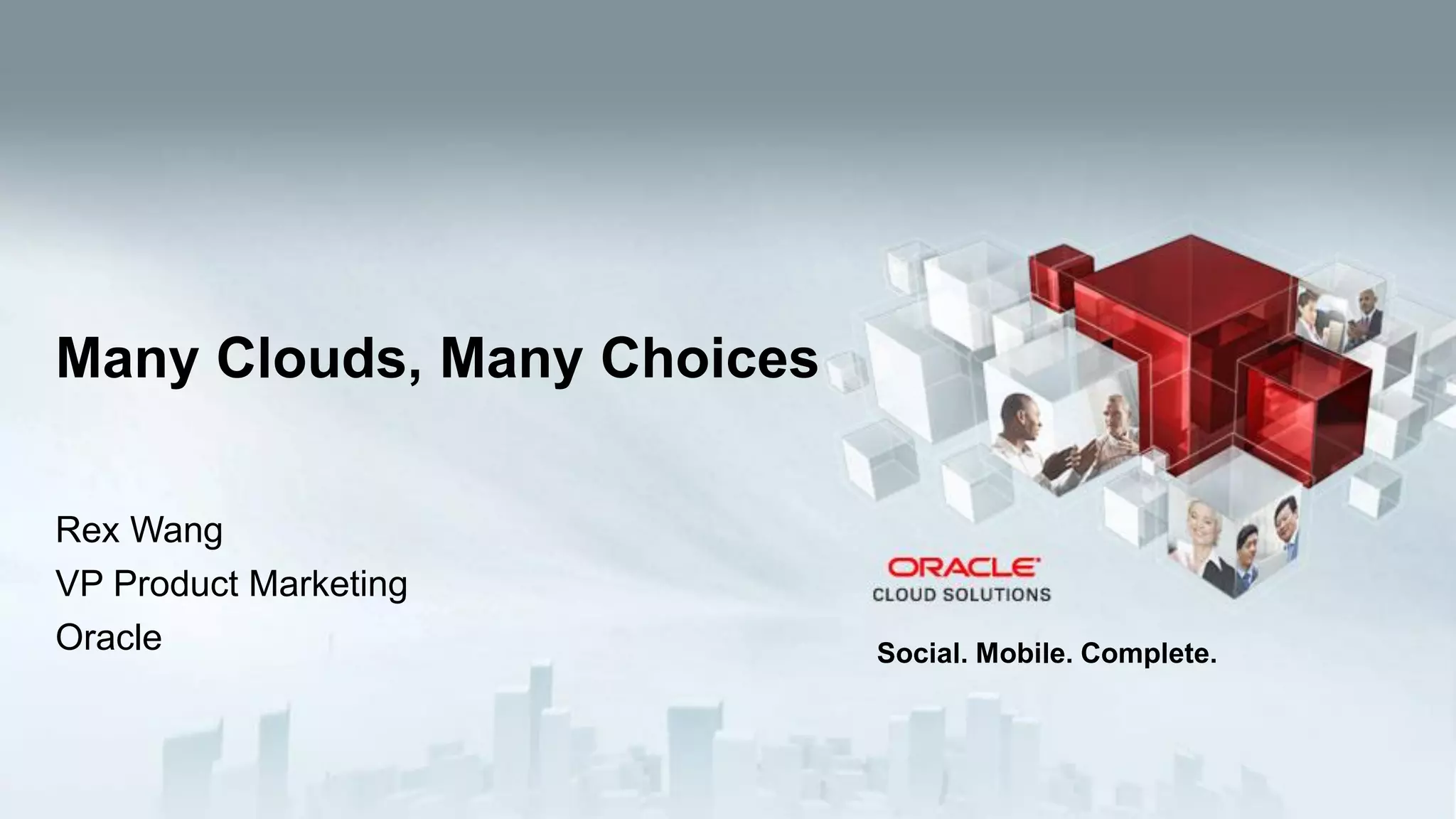 Many Clouds, Many Choices

Rex Wang
VP Product Marketing
Oracle

ORACLE
CLOUD SOLUTIONS

Social. Mobile. Complete.